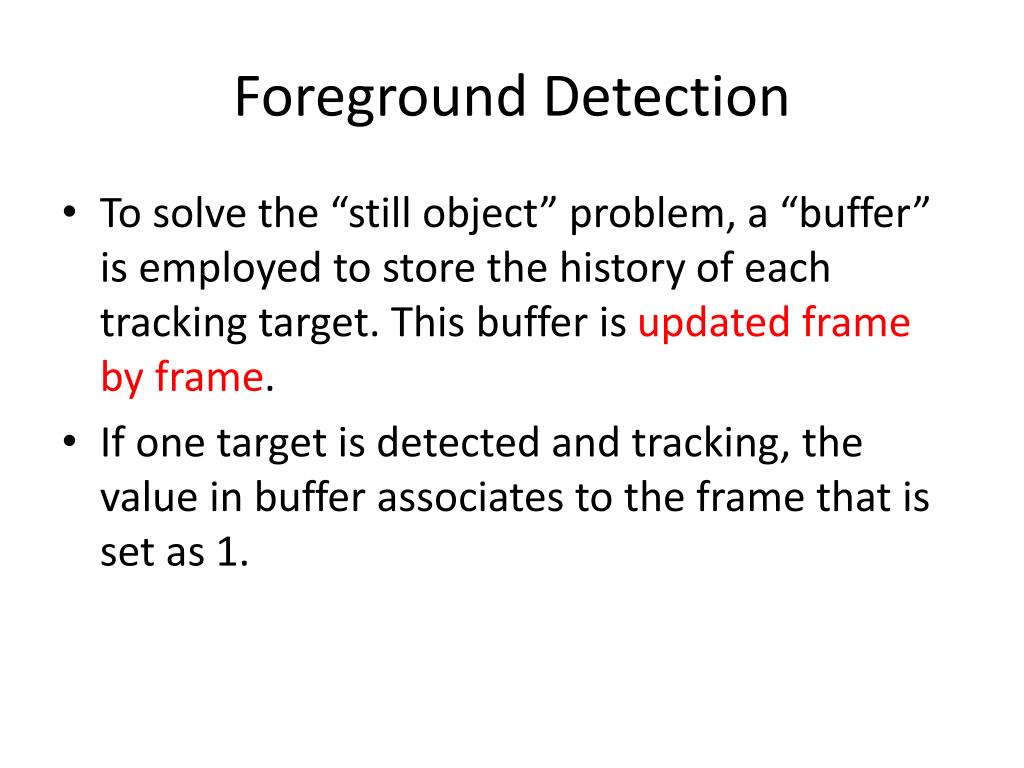 Foreground Detection

• To solve the “still object” problem, a “buffer” is employed to store the history of each tracking target. This buffer is updated frame by frame.

• If one target is detected and tracking, the value in buffer associates to the frame that is set as 1.